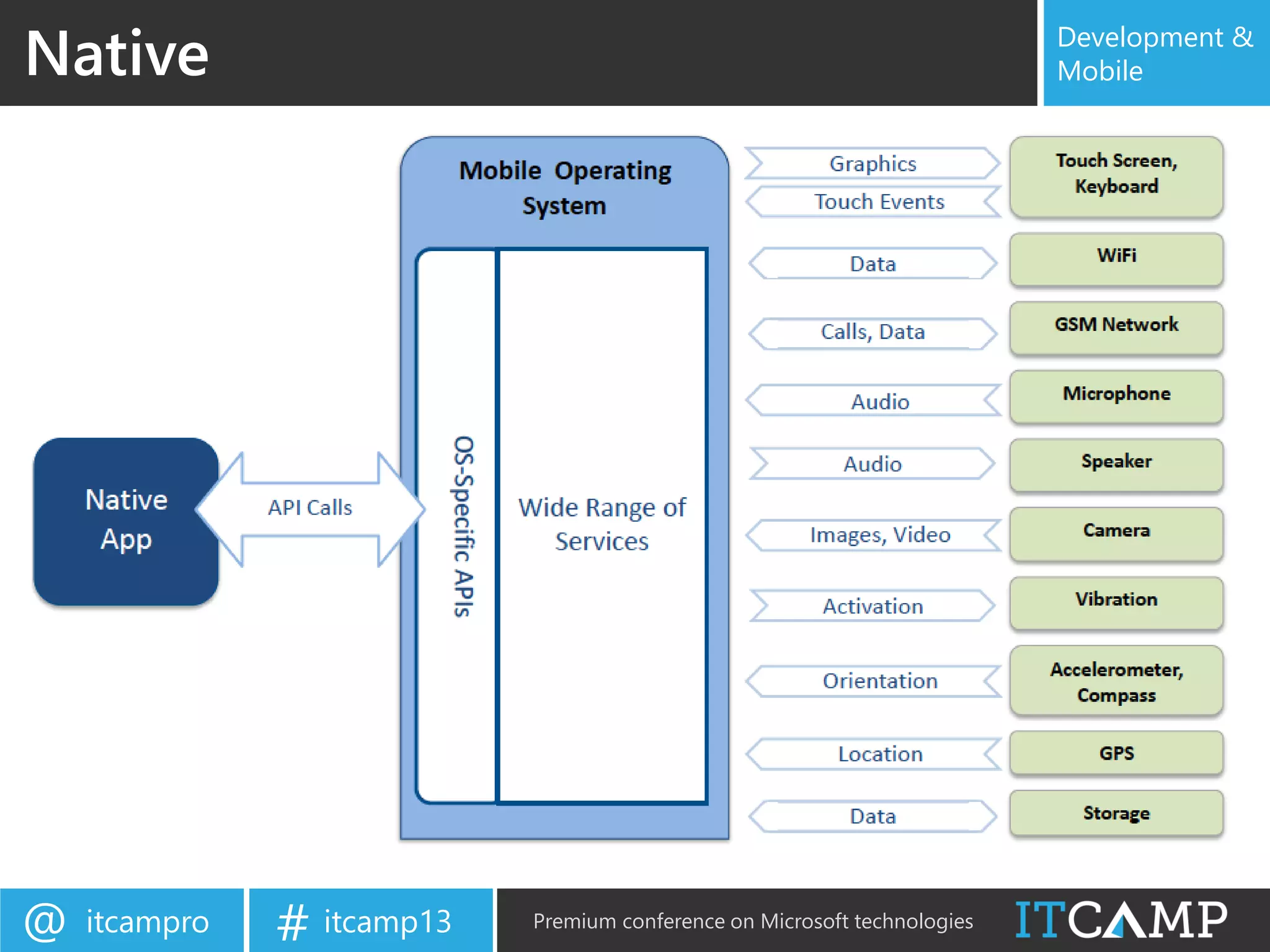 Native

Development & Mobile

Native App

API Calls

Mobile Operating System

OS-Specific APIs

Wide Range of Services

Graphics
Touch Events
Data
Calls, Data
Audio
Audio
Images, Video
Activation
Orientation
Location
Data

Touch Screen, Keyboard
WiFi
GSM Network
Microphone
Speaker
Camera
Vibration
Accelerometer, Compass
GPS
Storage

@ itcampro

# itcamp13

Premium conference on Microsoft technologies

ITCAMP